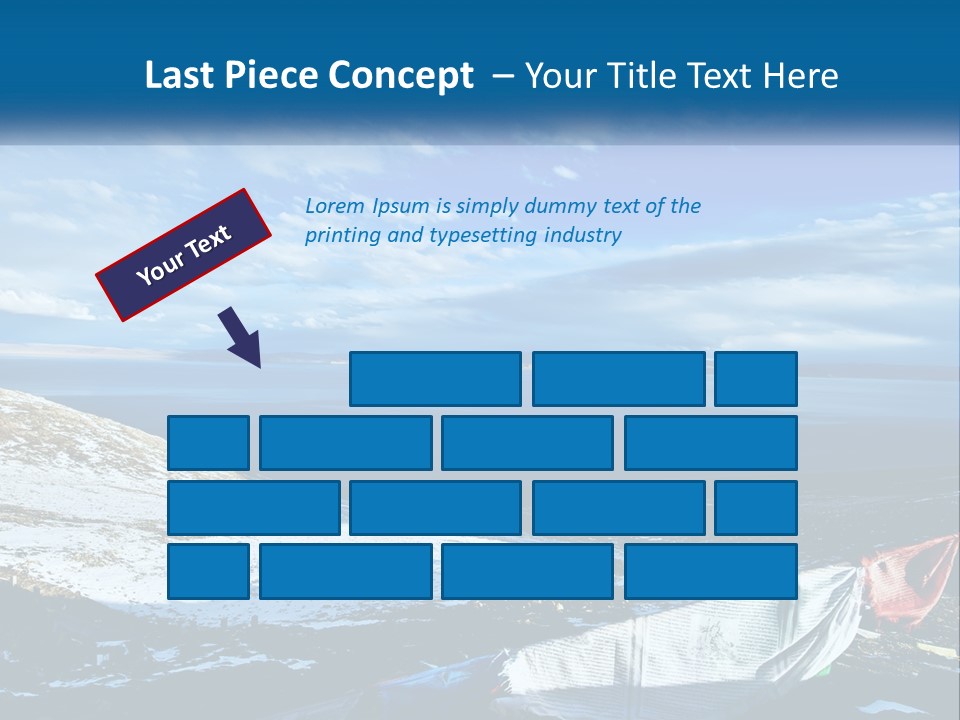 Last Piece Concept – Your Title Text Here

Your Text

Lorem Ipsum is simply dummy text of the printing and typesetting industry